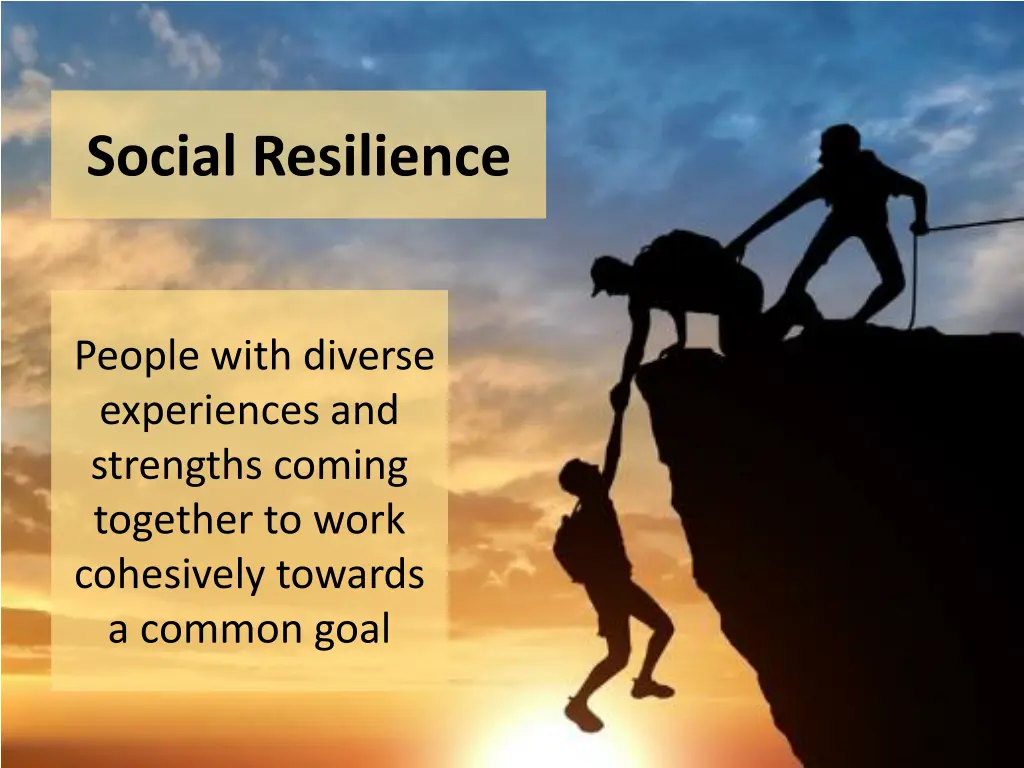 Social Resilience

People with diverse experiences and strengths coming together to work cohesively towards a common goal